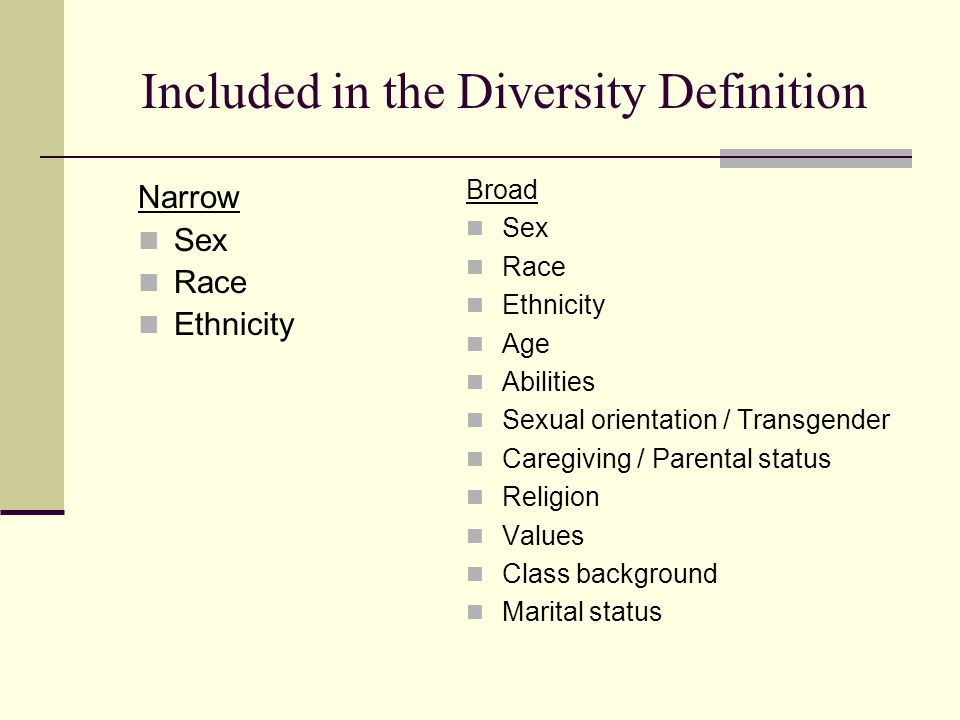 Included in the Diversity Definition

Narrow
- Sex
- Race
- Ethnicity

Broad
- Sex
- Race
- Ethnicity
- Age
- Abilities
- Sexual orientation / Transgender
- Caregiving / Parental status
- Religion
- Values
- Class background
- Marital status